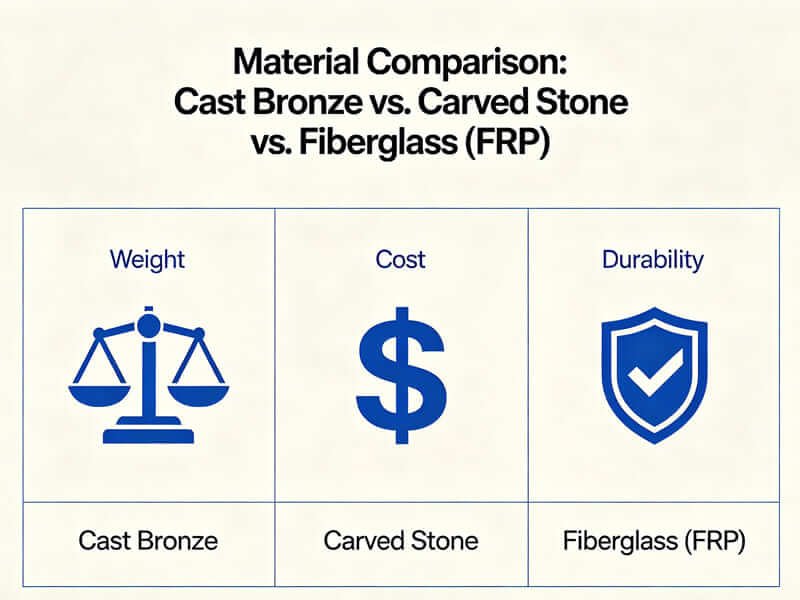 Material Comparison: Cast Bronze vs. Carved Stone vs. Fiberglass (FRP)

| Weight | Cost | Durability |
|---|---|---|
| Cast Bronze | Carved Stone | Fiberglass (FRP) |